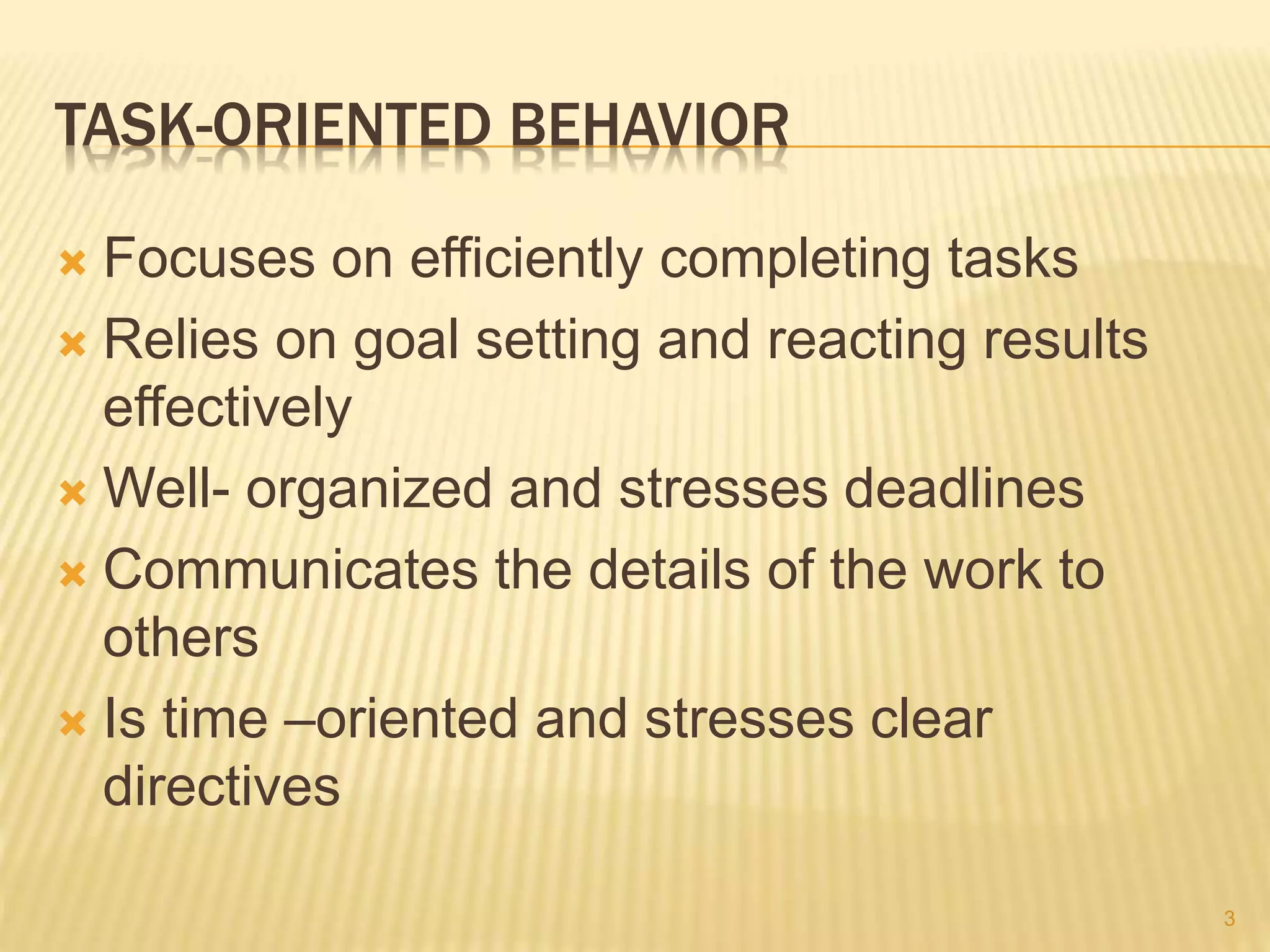 TASK-ORIENTED BEHAVIOR

Focuses on efficiently completing tasks

Relies on goal setting and reacting results effectively

Well- organized and stresses deadlines

Communicates the details of the work to others

Is time –oriented and stresses clear directives

3